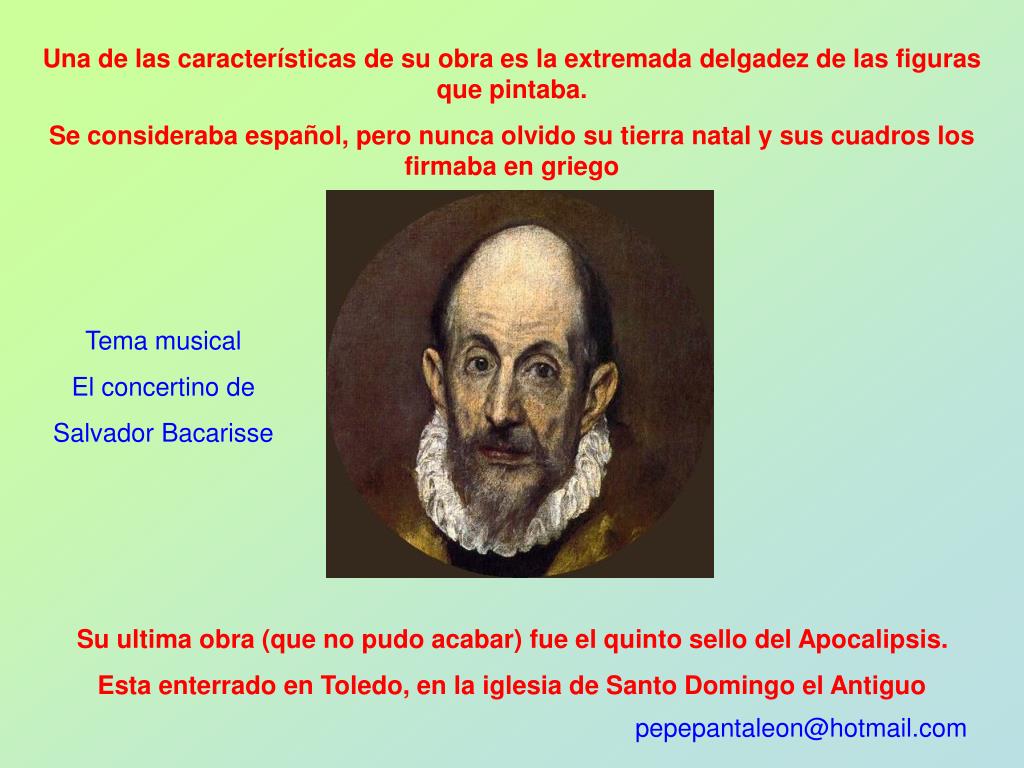 Una de las características de su obra es la extremada delgadez de las figuras que pintaba.

Se consideraba español, pero nunca olvido su tierra natal y sus cuadros los firmaba en griego

Tema musical

El concertino de

Salvador Bacarisse

Su ultima obra (que no pudo acabar) fue el quinto sello del Apocalipsis.

Esta enterrado en Toledo, en la iglesia de Santo Domingo el Antiguo

pepepantaleon@hotmail.com